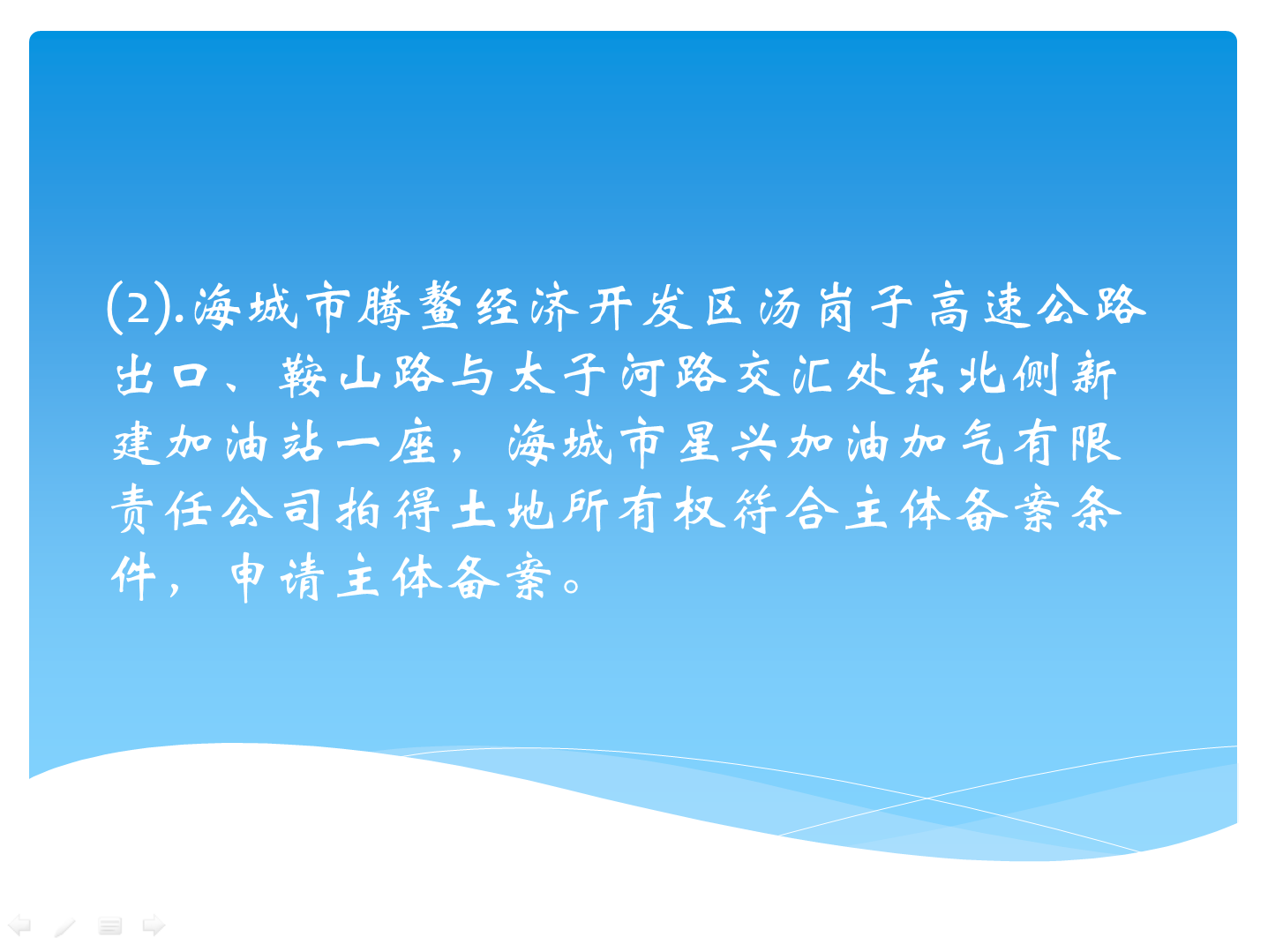 (2).海城市腾鳌经济开发区汤岗子高速公路出口、鞍山路与太子河路交汇处东北侧新建加油站一座，海城市星兴加油加气有限责任公司拍得土地所有权符合主体备案条件，申请主体备案。